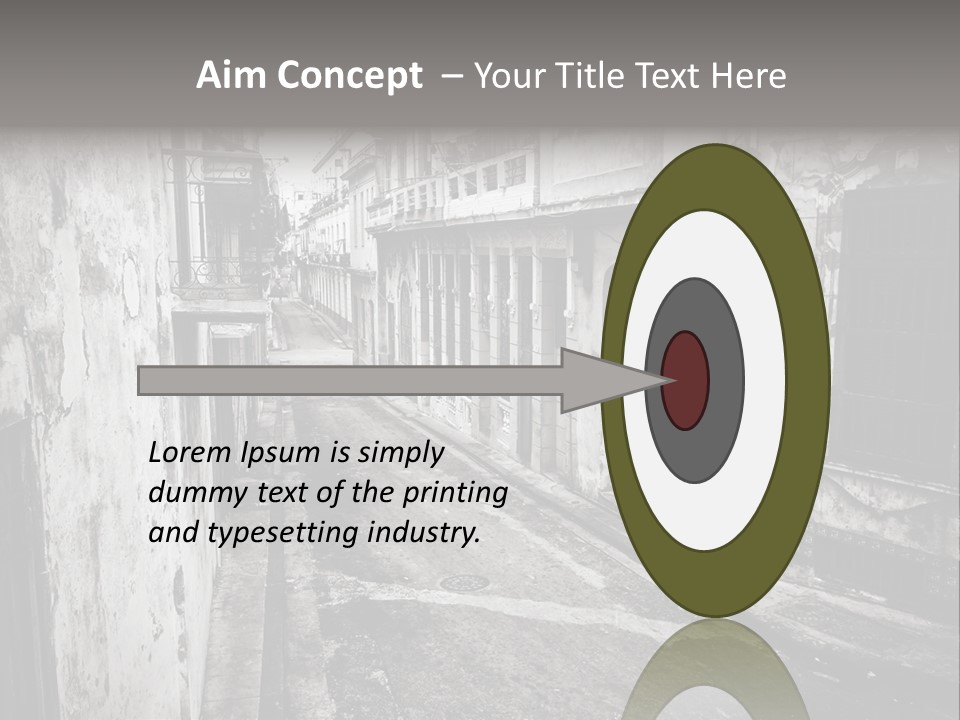 Aim Concept – Your Title Text Here

Lorem Ipsum is simply dummy text of the printing and typesetting industry.